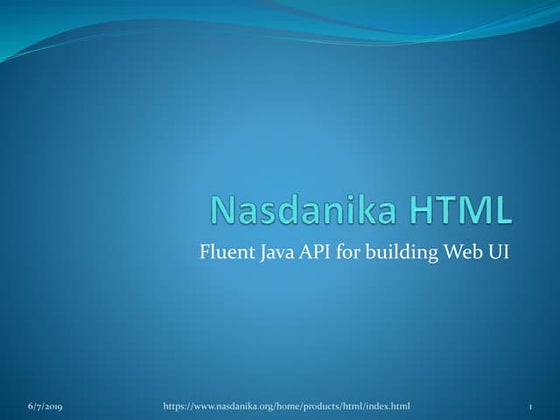 Nasdanika HTML

Fluent Java API for building Web UI

6/7/2019

https://www.nasdanika.org/home/products/html/index.html

1